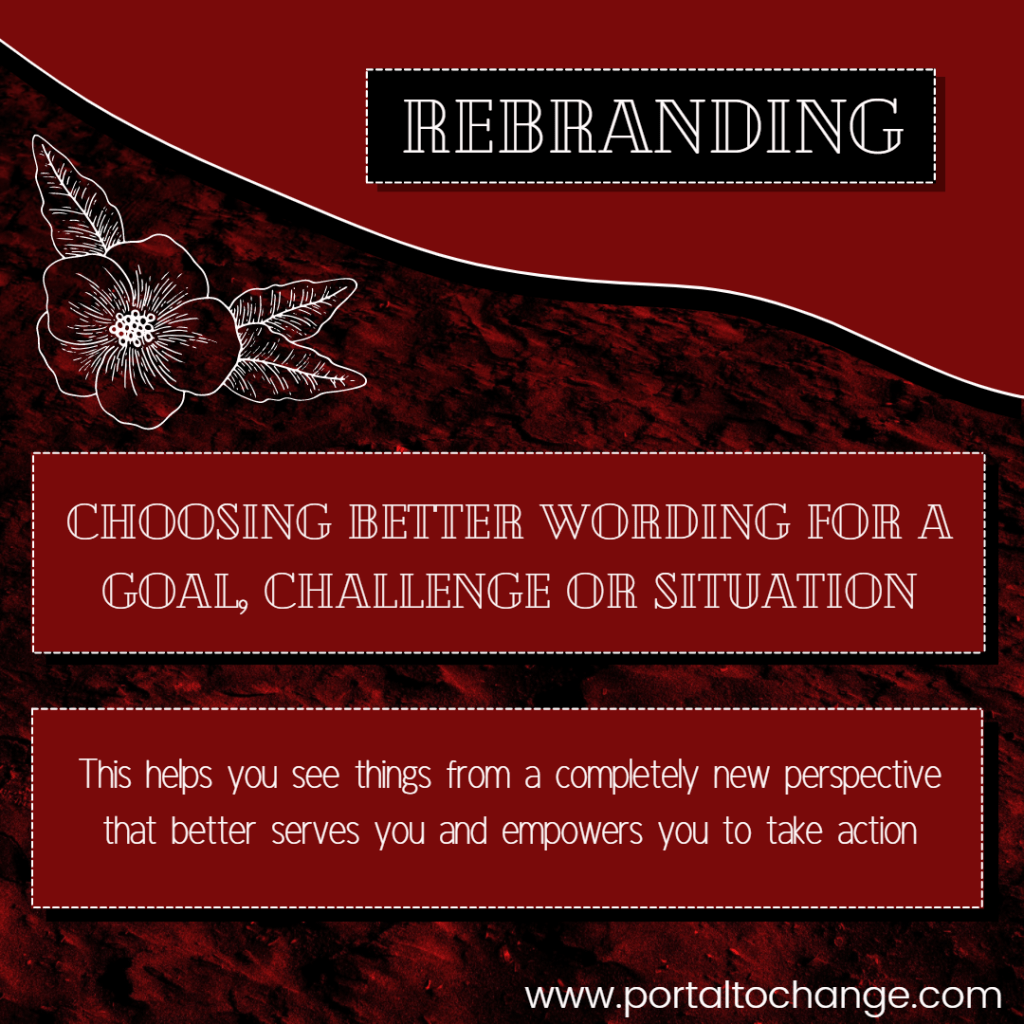 REBRANDING

CHOOSING BETTER WORDING FOR A GOAL, CHALLENGE OR SITUATION

This helps you see things from a completely new perspective that better serves you and empowers you to take action

www.portaltochange.com